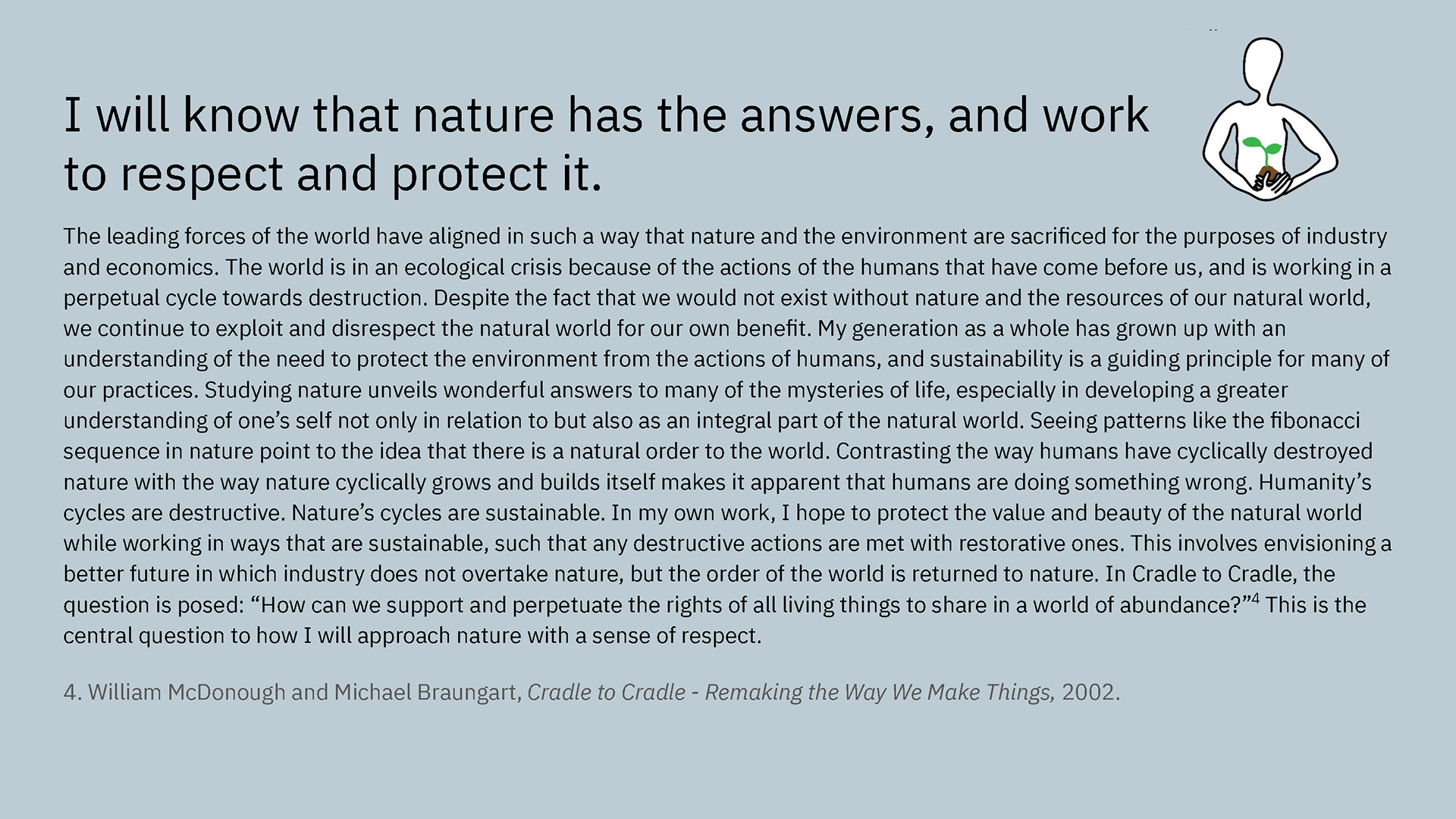 I will know that nature has the answers, and work to respect and protect it.

The leading forces of the world have aligned in such a way that nature and the environment are sacrificed for the purposes of industry and economics. The world is in an ecological crisis because of the actions of the humans that have come before us, and is working in a perpetual cycle towards destruction. Despite the fact that we would not exist without nature and the resources of our natural world, we continue to exploit and disrespect the natural world for our own benefit. My generation as a whole has grown up with an understanding of the need to protect the environment from the actions of humans, and sustainability is a guiding principle for many of our practices. Studying nature unveils wonderful answers to many of the mysteries of life, especially in developing a greater understanding of one's self not only in relation to but also as an integral part of the natural world. Seeing patterns like the fibonacci sequence in nature point to the idea that there is a natural order to the world. Contrasting the way humans have cyclically destroyed nature with the way nature cyclically grows and builds itself makes it apparent that humans are doing something wrong. Humanity's cycles are destructive. Nature's cycles are sustainable. In my own work, I hope to protect the value and beauty of the natural world while working in ways that are sustainable, such that any destructive actions are met with restorative ones. This involves envisioning a better future in which industry does not overtake nature, but the order of the world is returned to nature. In Cradle to Cradle, the question is posed: "How can we support and perpetuate the rights of all living things to share in a world of abundance?"$^4$ This is the central question to how I will approach nature with a sense of respect.

4. William McDonough and Michael Braungart, Cradle to Cradle - Remaking the Way We Make Things, 2002.